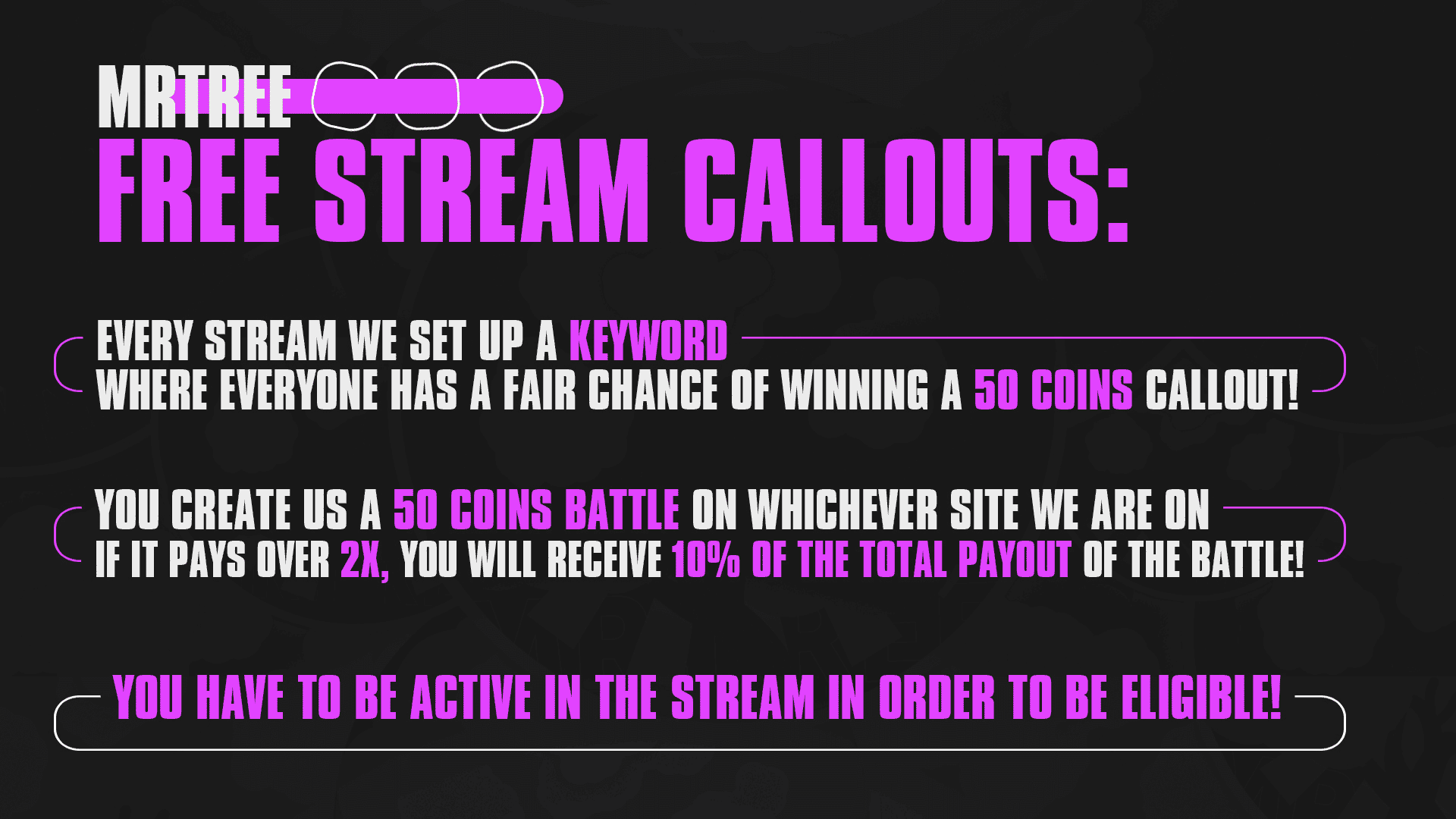 MRTREE

FREE STREAM CALLOUTS:

EVERY STREAM WE SET UP A KEYWORD WHERE EVERYONE HAS A FAIR CHANCE OF WINNING A 50 COINS CALLOUT!

YOU CREATE US A 50 COINS BATTLE ON WHICHEVER SITE WE ARE ON IF IT PAYS OVER 2X, YOU WILL RECEIVE 10% OF THE TOTAL PAYOUT OF THE BATTLE!

YOU HAVE TO BE ACTIVE IN THE STREAM IN ORDER TO BE ELIGIBLE!